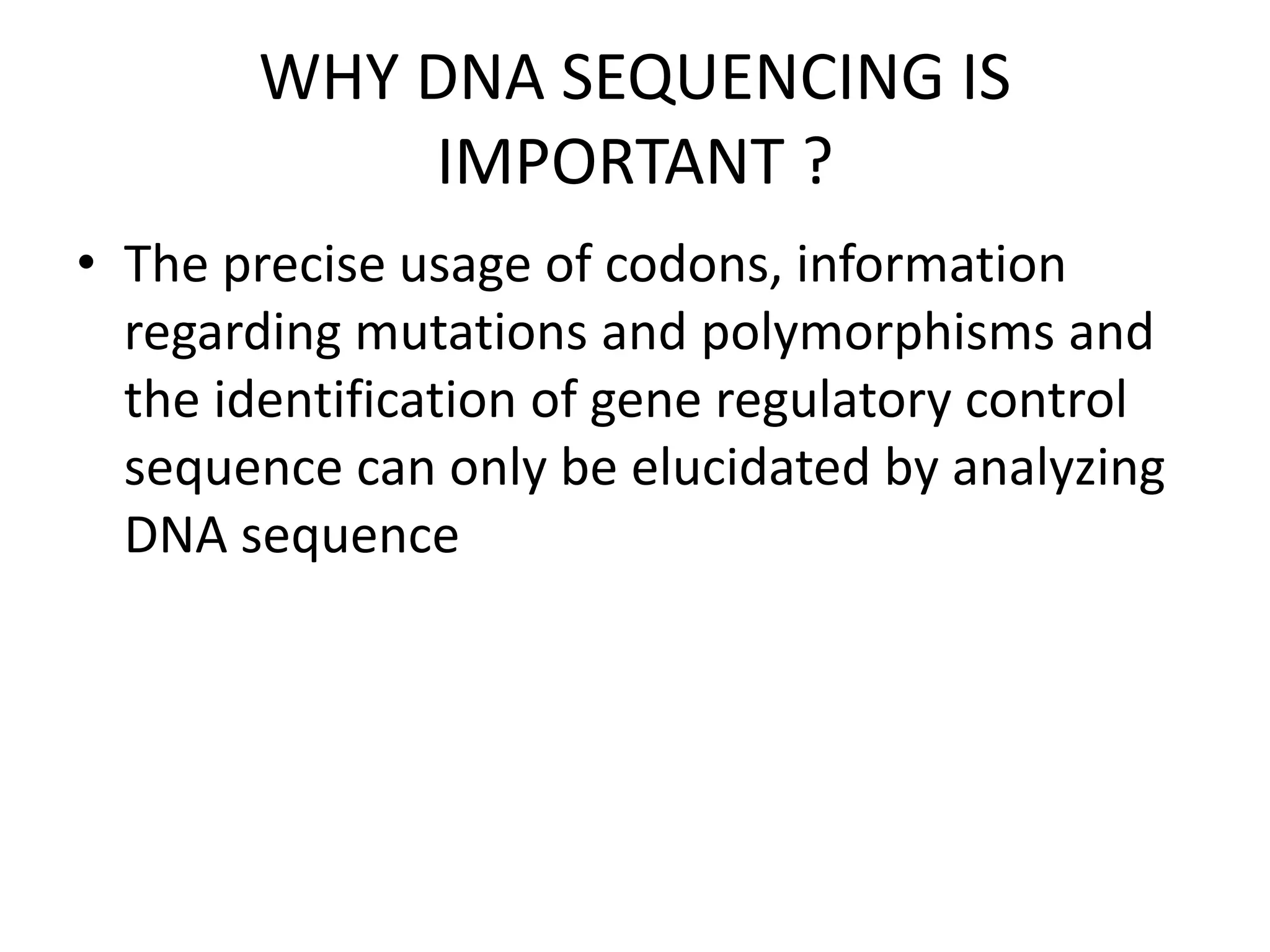 WHY DNA SEQUENCING IS IMPORTANT ?

• The precise usage of codons, information regarding mutations and polymorphisms and the identification of gene regulatory control sequence can only be elucidated by analyzing DNA sequence